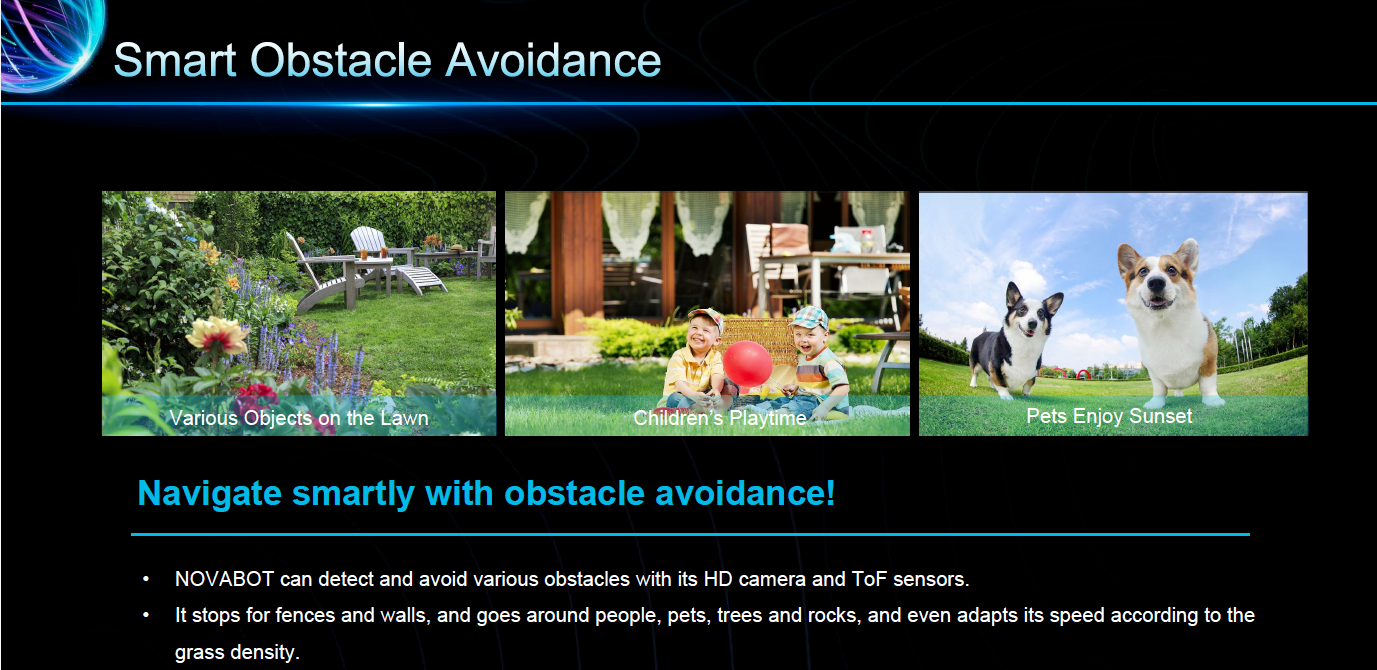 Smart Obstacle Avoidance

Various Objects on the Lawn

Children's Playtime

Pets Enjoy Sunset

Navigate smartly with obstacle avoidance!

• NOVABOT can detect and avoid various obstacles with its HD camera and ToF sensors.
• It stops for fences and walls, and goes around people, pets, trees and rocks, and even adapts its speed according to the grass density.